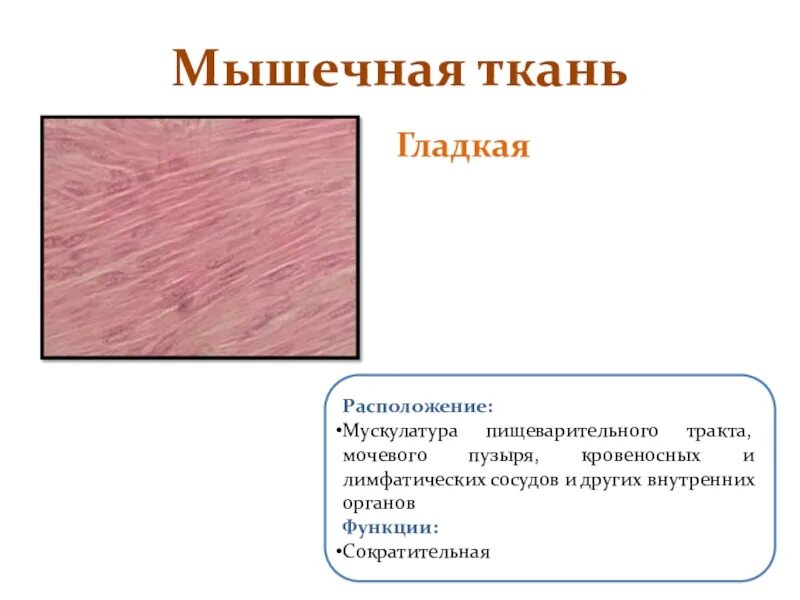 Мышечная ткань

Гладкая

Расположение:
•Мускулатура пищеварительного тракта, мочевого пузыря, кровеносных и лимфатических сосудов и других внутренних органов

Функции:
•Сократительная